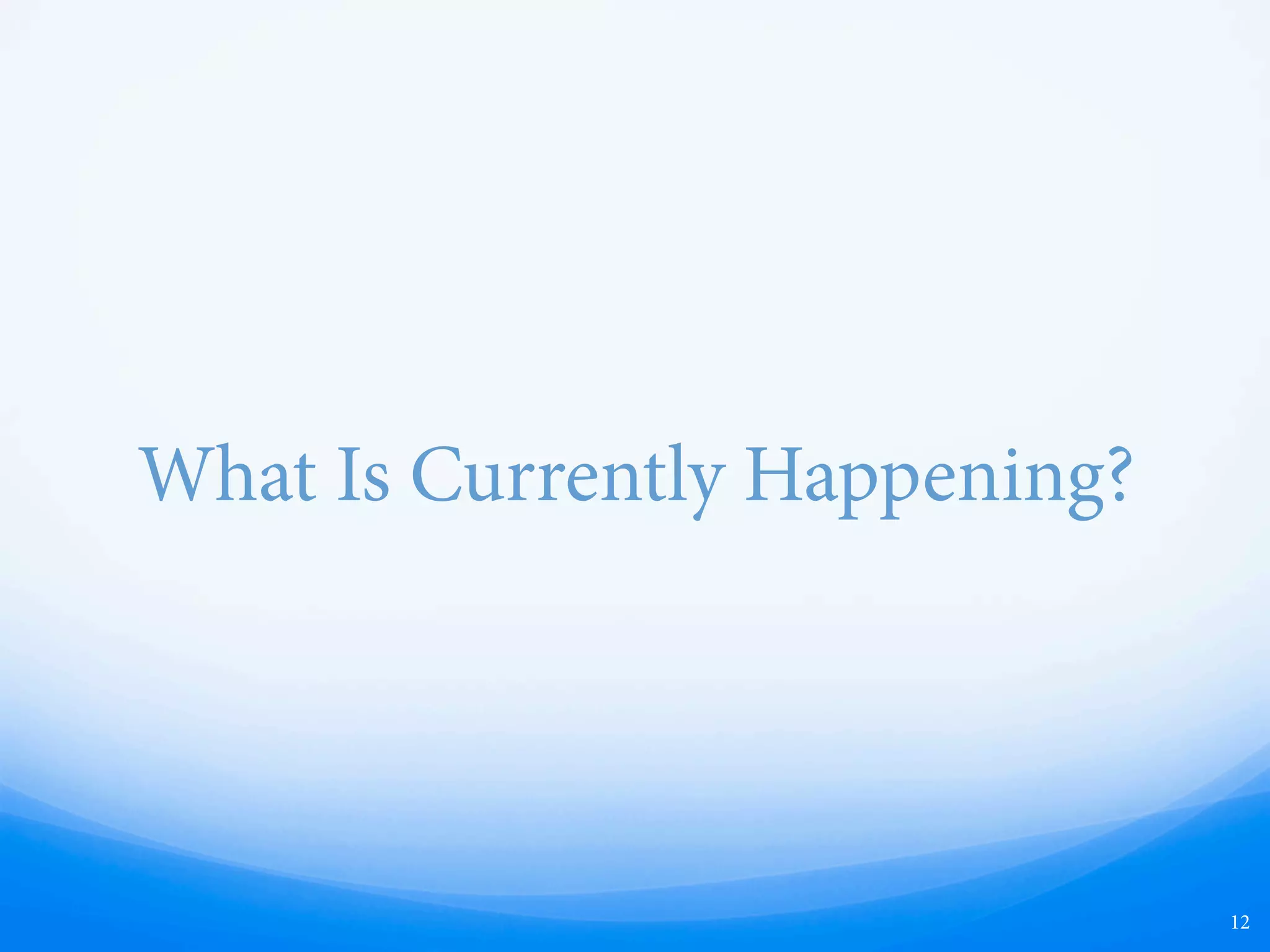 What Is Currently Happening?

12